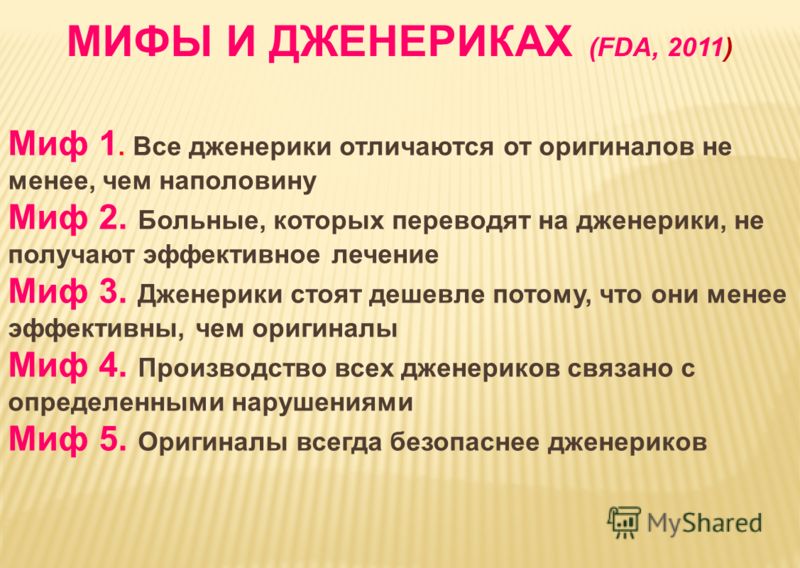 МИФЫ И ДЖЕНЕРИКАХ (FDA, 2011)

Миф 1. Все дженерики отличаются от оригиналов не менее, чем наполовину

Миф 2. Больные, которых переводят на дженерики, не получают эффективное лечение

Миф 3. Дженерики стоят дешевле потому, что они менее эффективны, чем оригиналы

Миф 4. Производство всех дженериков связано с определенными нарушениями

Миф 5. Оригиналы всегда безопаснее дженериков

MyShared